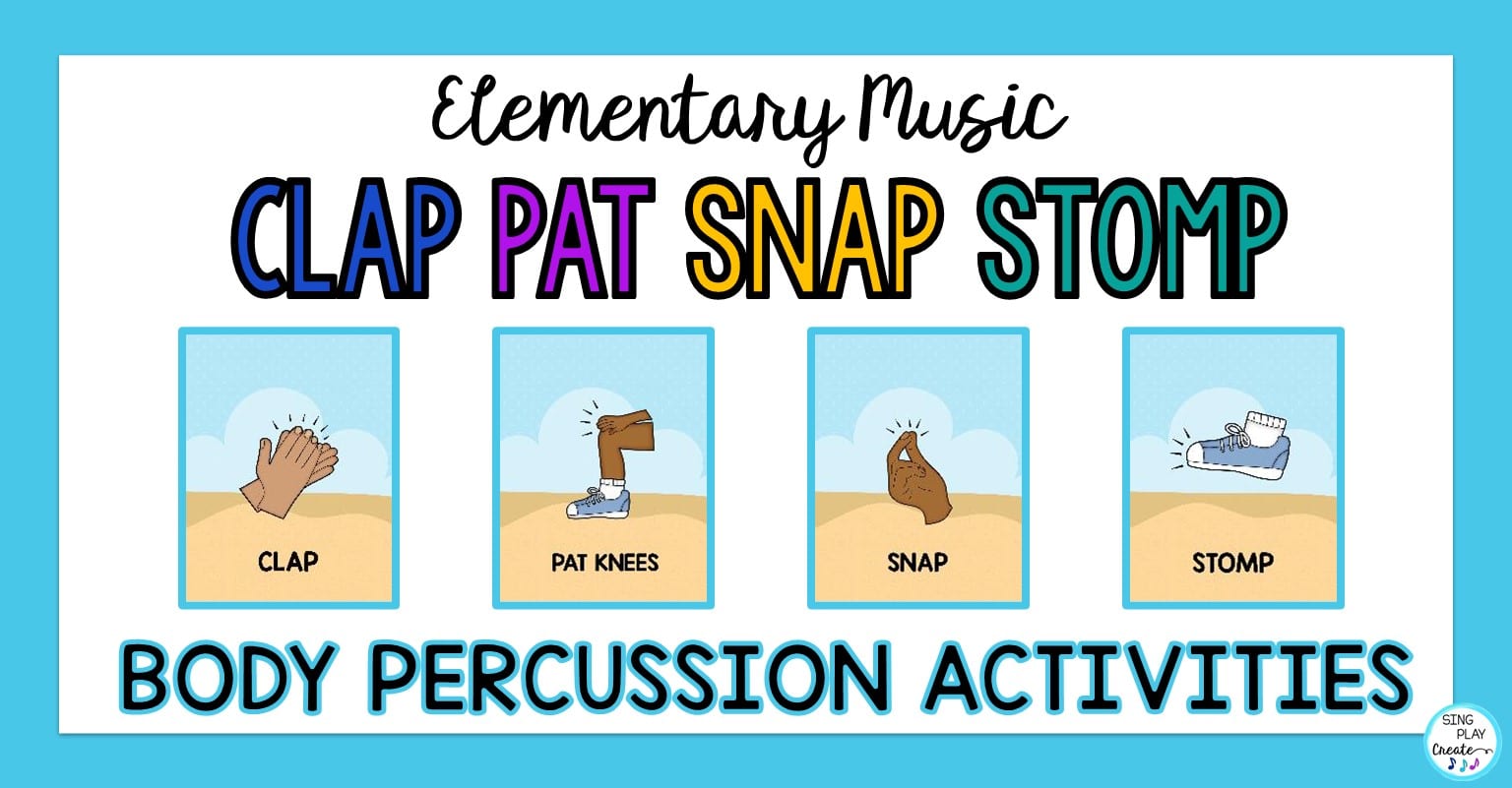 Elementary Music

CLAP PAT SNAP STOMP

CLAP

PAT KNEES

SNAP

STOMP

BODY PERCUSSION ACTIVITIES

SING PLAY Create